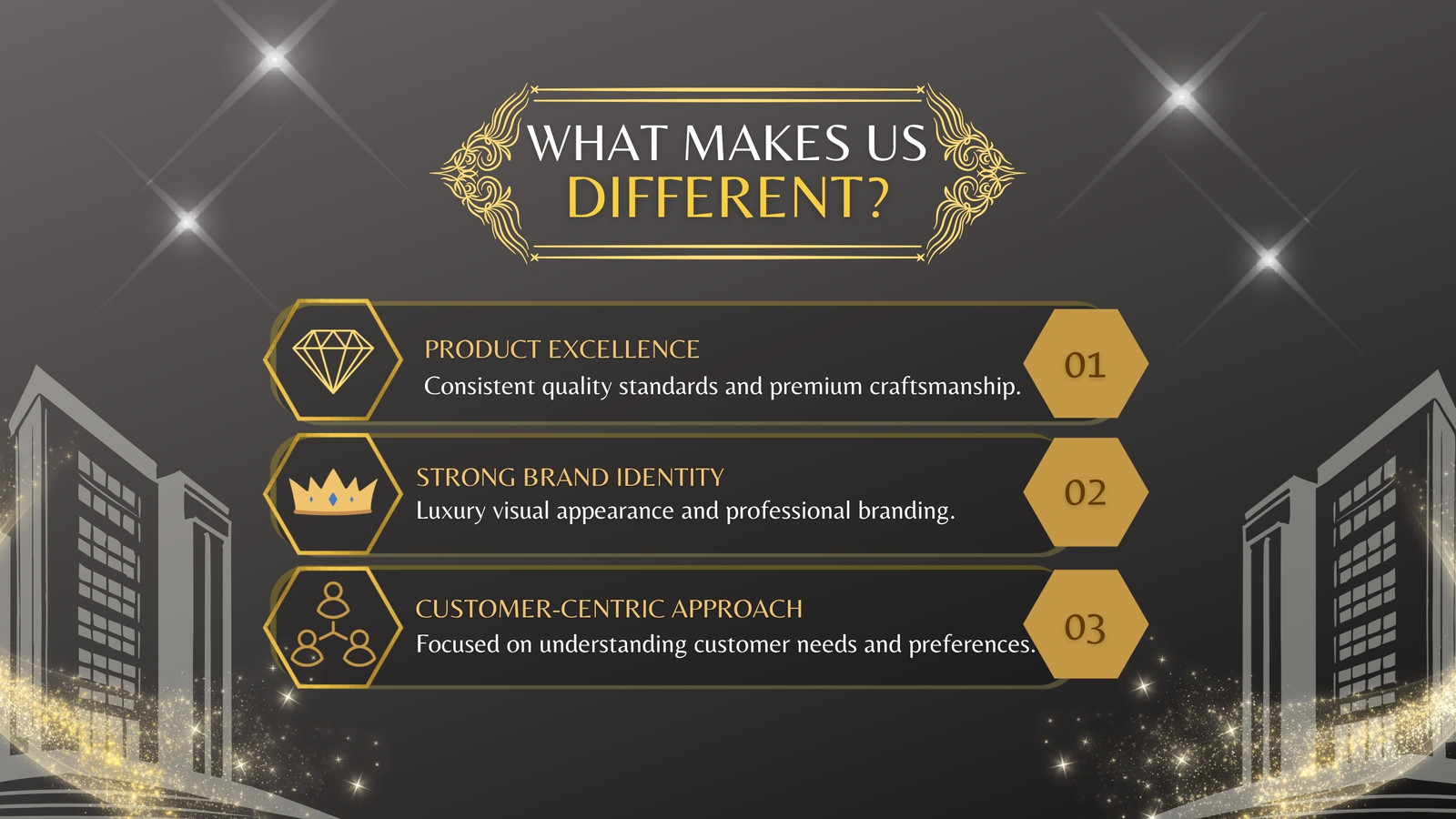 WHAT MAKES US DIFFERENT?

PRODUCT EXCELLENCE
Consistent quality standards and premium craftsmanship.

01

STRONG BRAND IDENTITY
Luxury visual appearance and professional branding.

02

CUSTOMER-CENTRIC APPROACH
Focused on understanding customer needs and preferences.

03